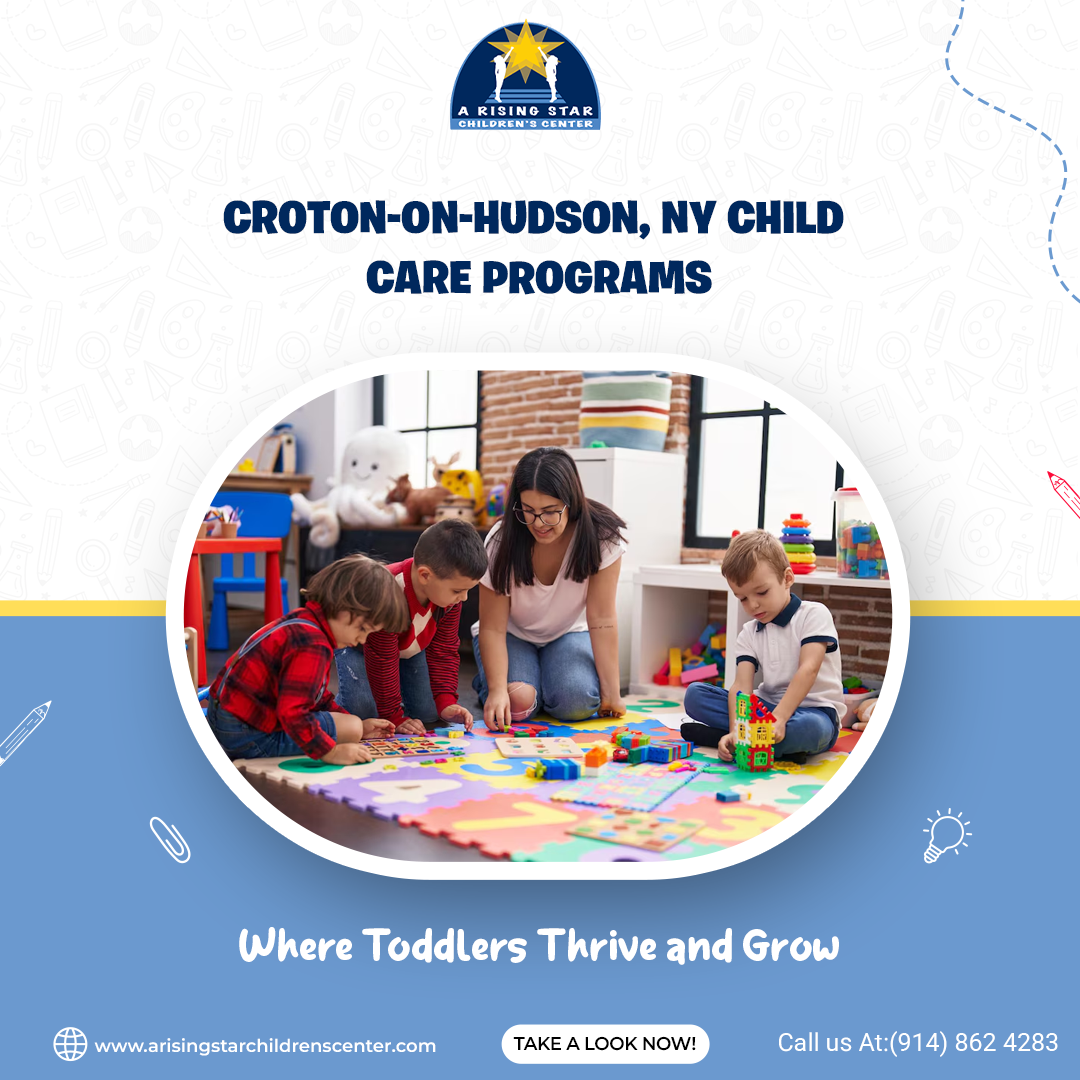 A RISING STAR
CHILDREN'S CENTER

CROTON-ON-HUDSON, NY CHILD CARE PROGRAMS

Where Toddlers Thrive and Grow

www.arisingstarchildrenscenter.com

TAKE A LOOK NOW!

Call us At:(914) 862 4283